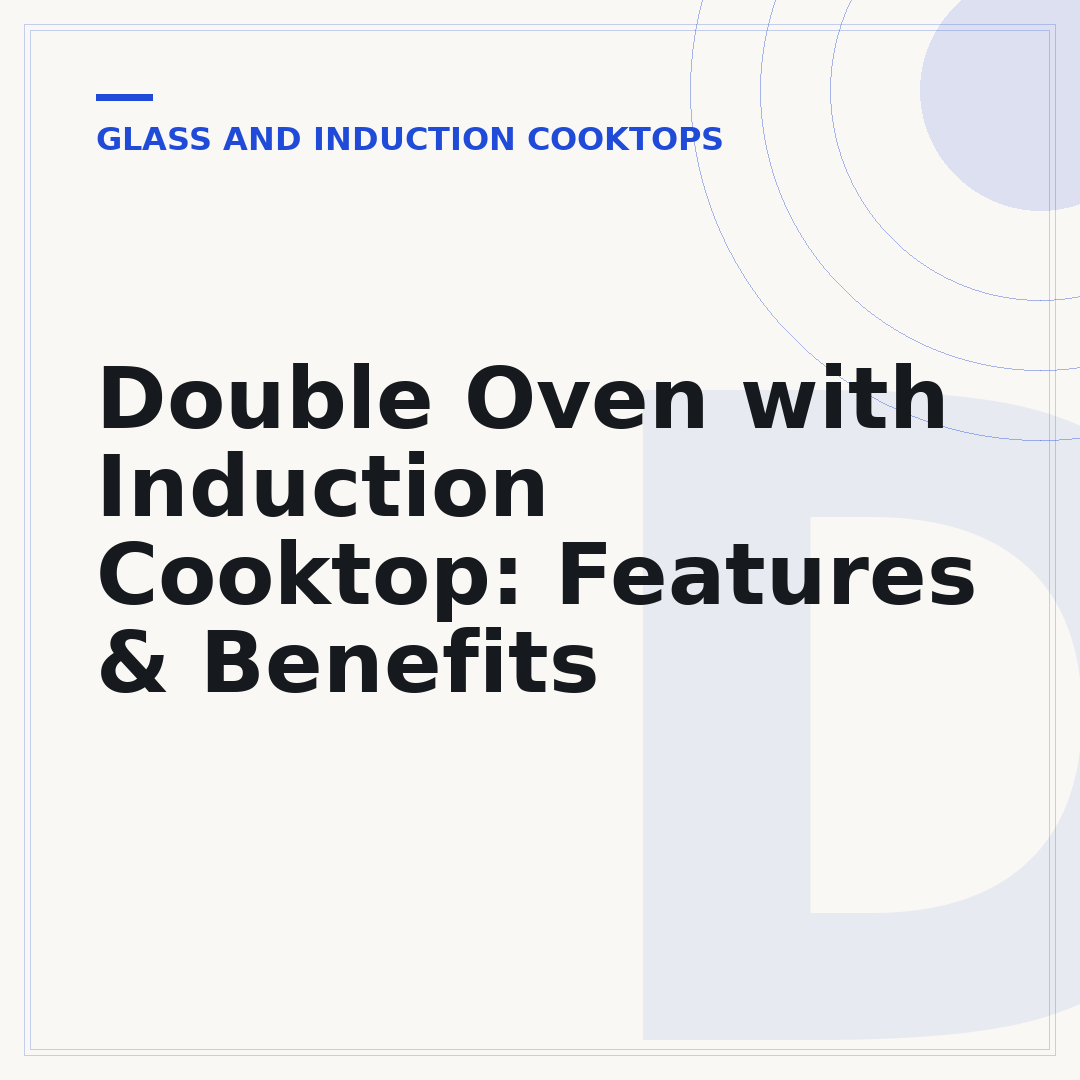 GLASS AND INDUCTION COOKTOPS

Double Oven with Induction Cooktop: Features & Benefits